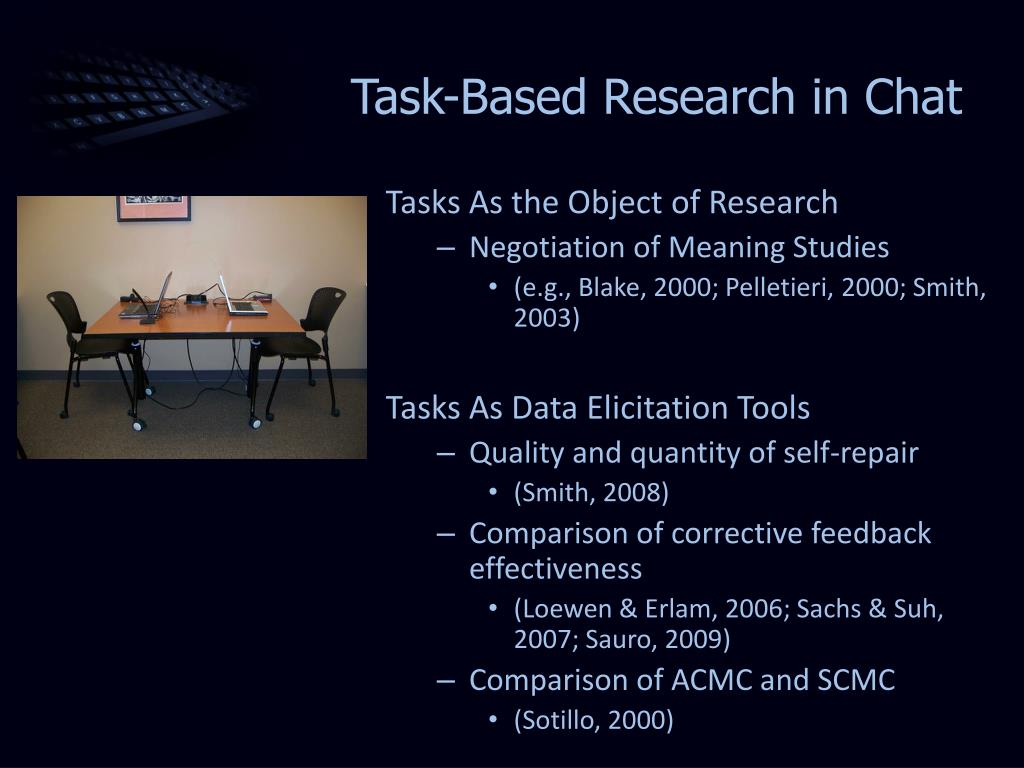 Task-Based Research in Chat

Tasks As the Object of Research

– Negotiation of Meaning Studies

• (e.g., Blake, 2000; Pelletieri, 2000; Smith, 2003)

Tasks As Data Elicitation Tools

– Quality and quantity of self-repair

• (Smith, 2008)

– Comparison of corrective feedback effectiveness

• (Loewen & Erlam, 2006; Sachs & Suh, 2007; Sauro, 2009)

– Comparison of ACMC and SCMC

• (Sotillo, 2000)